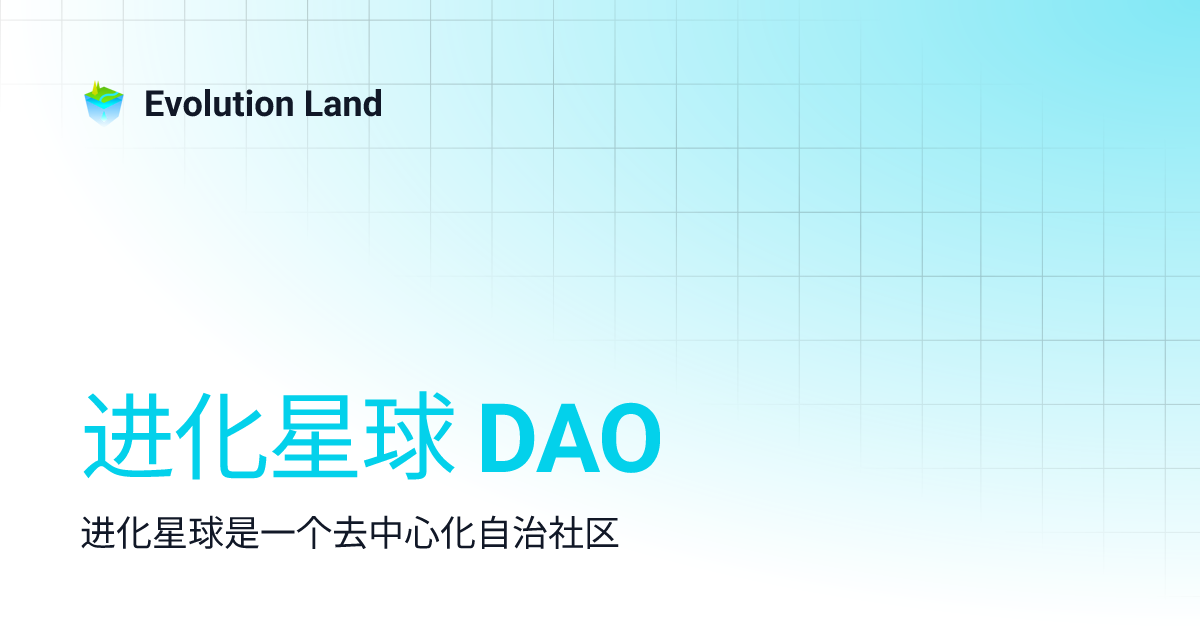 Evolution Land

进化星球 DAO

进化星球是一个去中心化自治社区